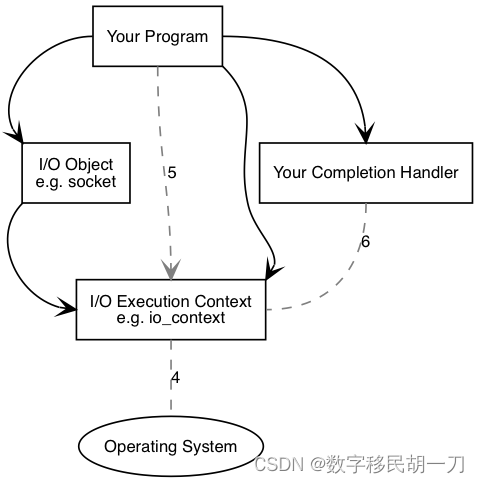 Your Program

I/O Object
e.g. socket

5

Your Completion Handler

6

I/O Execution Context
e.g. io_context

4

Operating System

CSDN @数字移民胡一刀